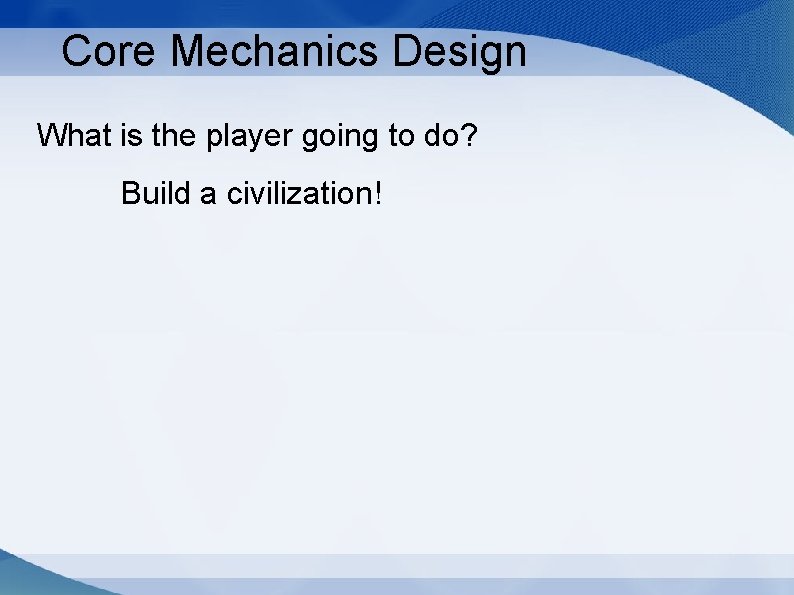 Core Mechanics Design

What is the player going to do?

Build a civilization!